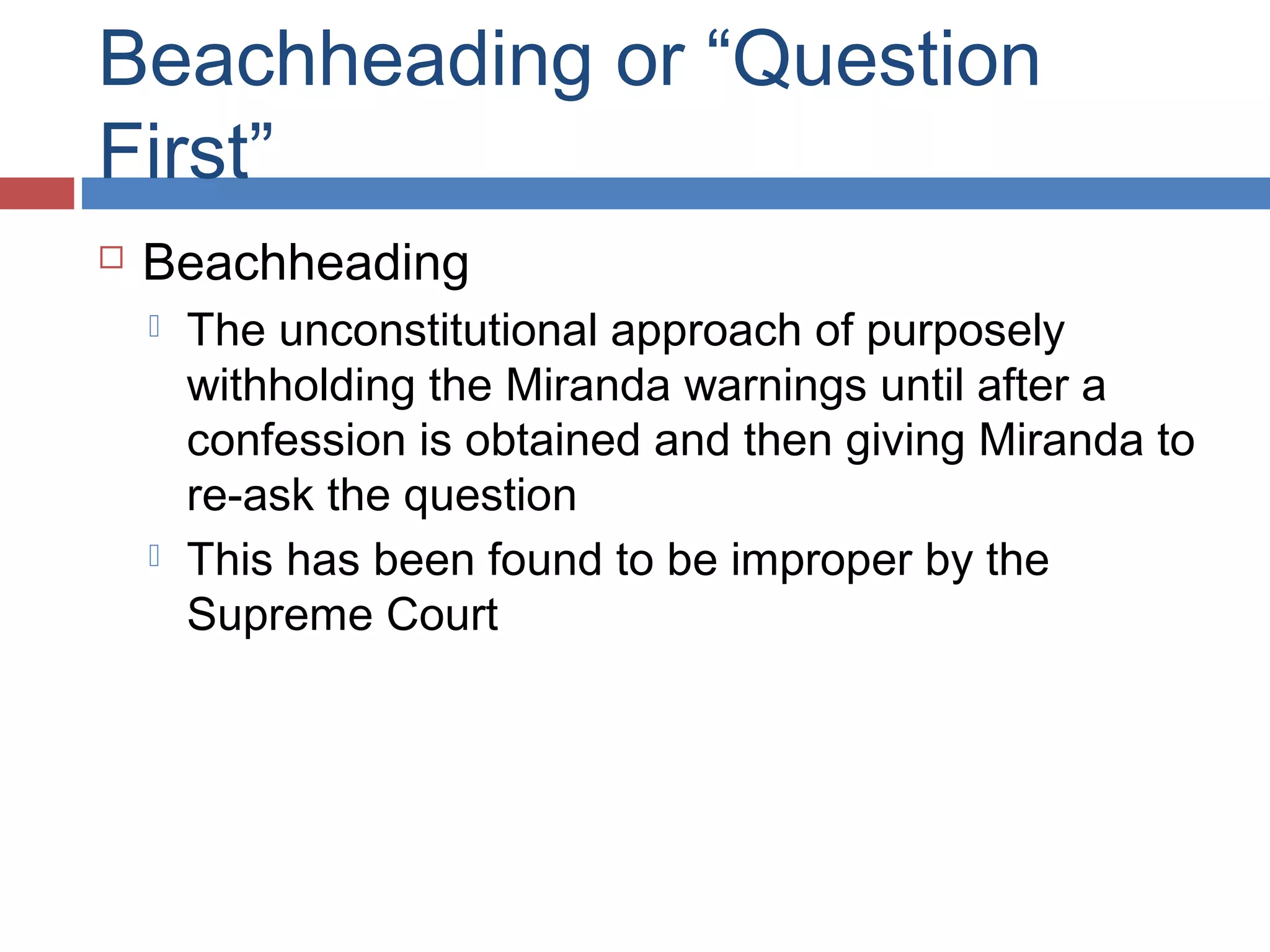 Beachheading or “Question First”

Beachheading

The unconstitutional approach of purposely withholding the Miranda warnings until after a confession is obtained and then giving Miranda to re-ask the question

This has been found to be improper by the Supreme Court